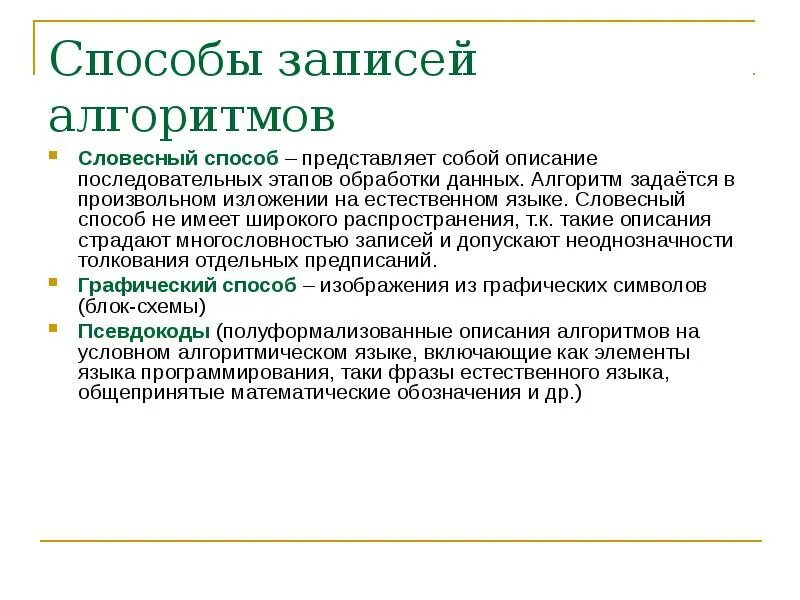 Способы записей алгоритмов

Словесный способ – представляет собой описание последовательных этапов обработки данных. Алгоритм задаётся в произвольном изложении на естественном языке. Словесный способ не имеет широкого распространения, т.к. такие описания страдают многословностью записей и допускают неоднозначности толкования отдельных предписаний.

Графический способ – изображения из графических символов (блок-схемы)

Псевдокоды (полуформализованные описания алгоритмов на условном алгоритмическом языке, включающие как элементы языка программирования, таки фразы естественного языка, общепринятые математические обозначения и др.)